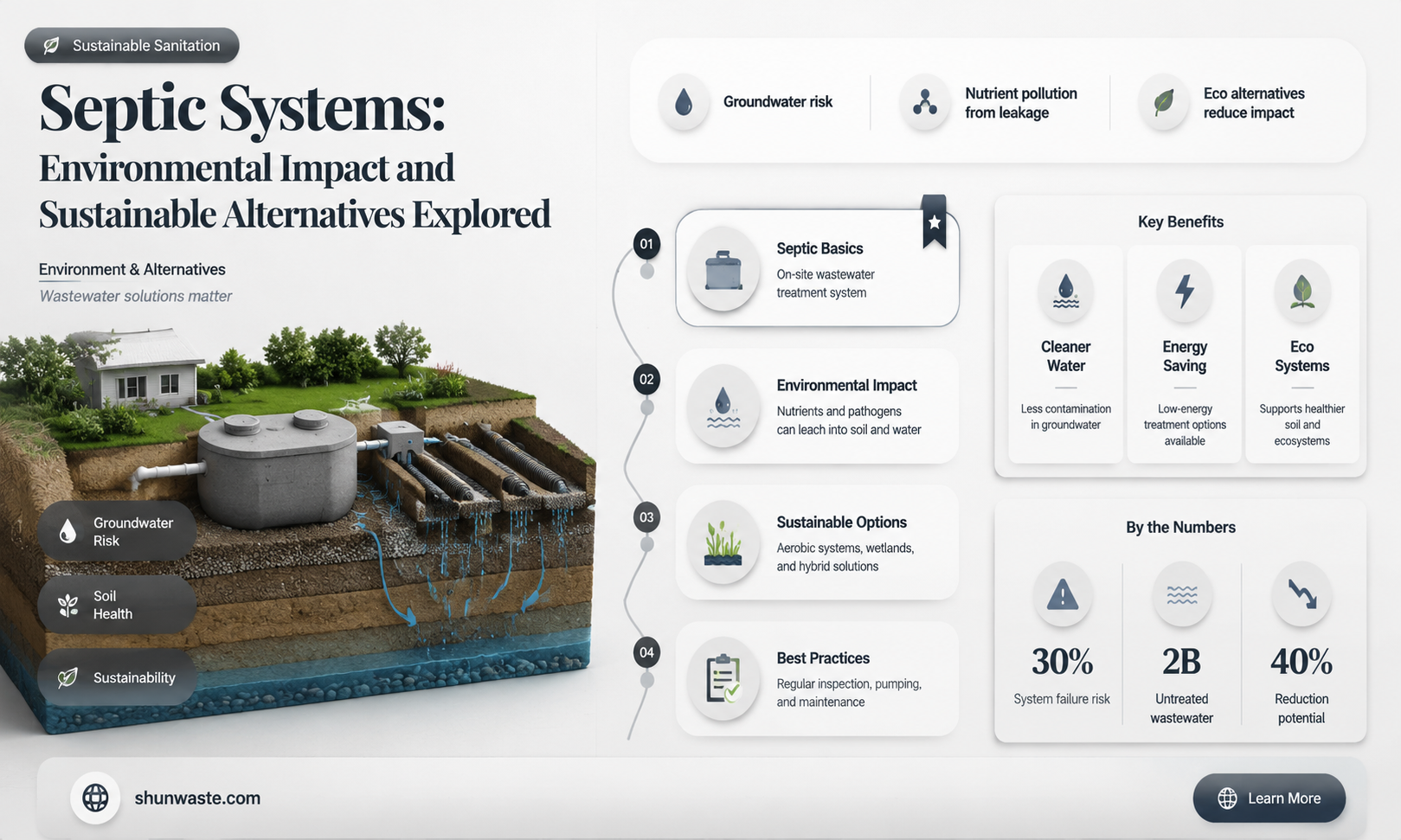 Sustainable Sanitation

Septic Systems:
Environmental Impact and Sustainable Alternatives Explored

Environment & Alternatives
Wastewater solutions matter

Groundwater Risk

Soil Health

Sustainability

Groundwater risk

Nutrient pollution from leakage

Eco alternatives reduce impact

01
Septic Basics
On-site wastewater treatment system

02
Environmental Impact
Nutrients and pathogens can leach into soil and water

03
Sustainable Options
Aerobic systems, wetlands, and hybrid solutions

04
Best Practices
Regular inspection, pumping, and maintenance

Key Benefits

Cleaner Water
Less contamination in groundwater

Energy Saving
Low-energy treatment options available

Eco Systems
Supports healthier soil and ecosystems

By the Numbers

30%
System failure risk

2B
Untreated wastewater

40%
Reduction potential

shunwaste.com

Learn More